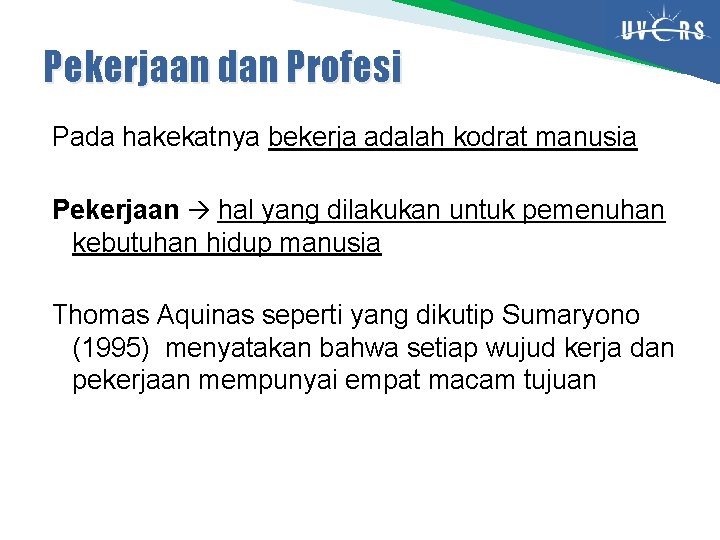 UVERS

Pekerjaan dan Profesi

Pada hakekatnya bekerja adalah kodrat manusia

Pekerjaan → hal yang dilakukan untuk pemenuhan kebutuhan hidup manusia

Thomas Aquinas seperti yang dikutip Sumaryono (1995) menyatakan bahwa setiap wujud kerja dan pekerjaan mempunyai empat macam tujuan